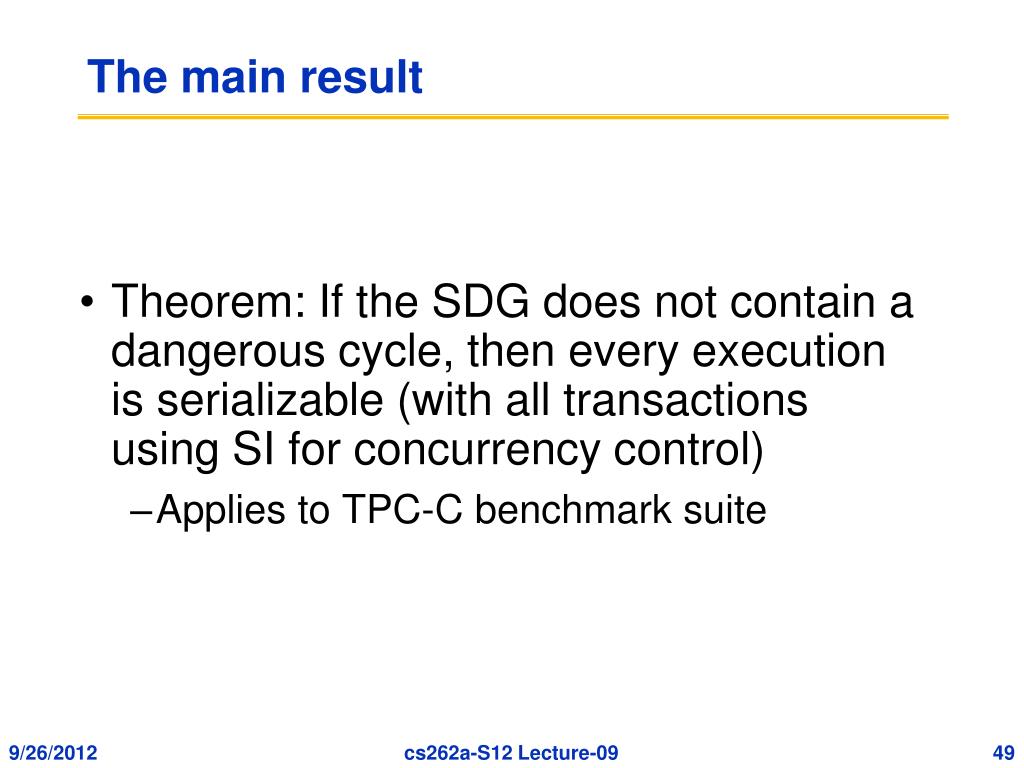 The main result

• Theorem: If the SDG does not contain a dangerous cycle, then every execution is serializable (with all transactions using SI for concurrency control)

– Applies to TPC-C benchmark suite

9/26/2012

cs262a-S12 Lecture-09

49